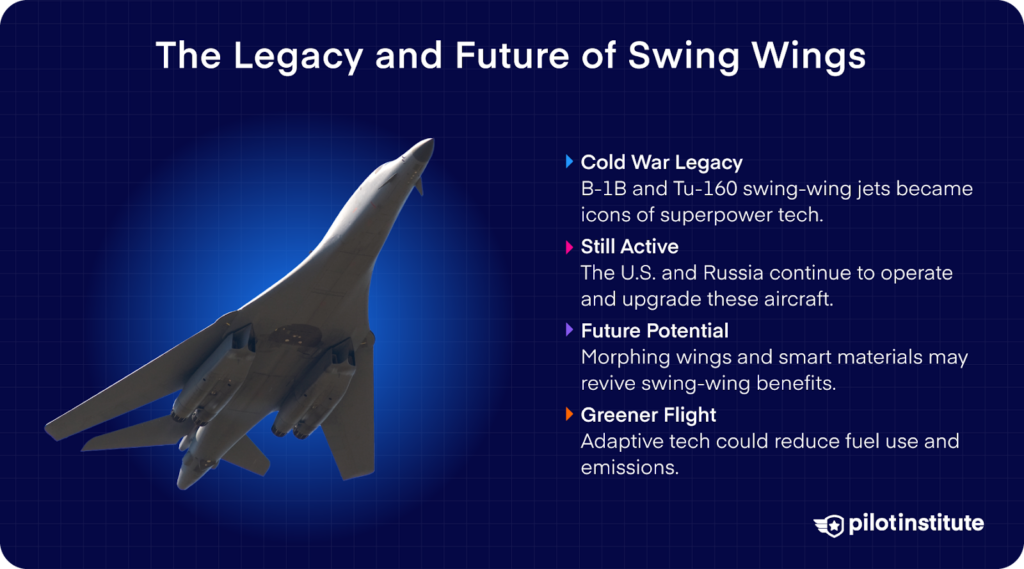 The Legacy and Future of Swing Wings

Cold War Legacy
B-1B and Tu-160 swing-wing jets became icons of superpower tech.

Still Active
The U.S. and Russia continue to operate and upgrade these aircraft.

Future Potential
Morphing wings and smart materials may revive swing-wing benefits.

Greener Flight
Adaptive tech could reduce fuel use and emissions.

pilotinstitute